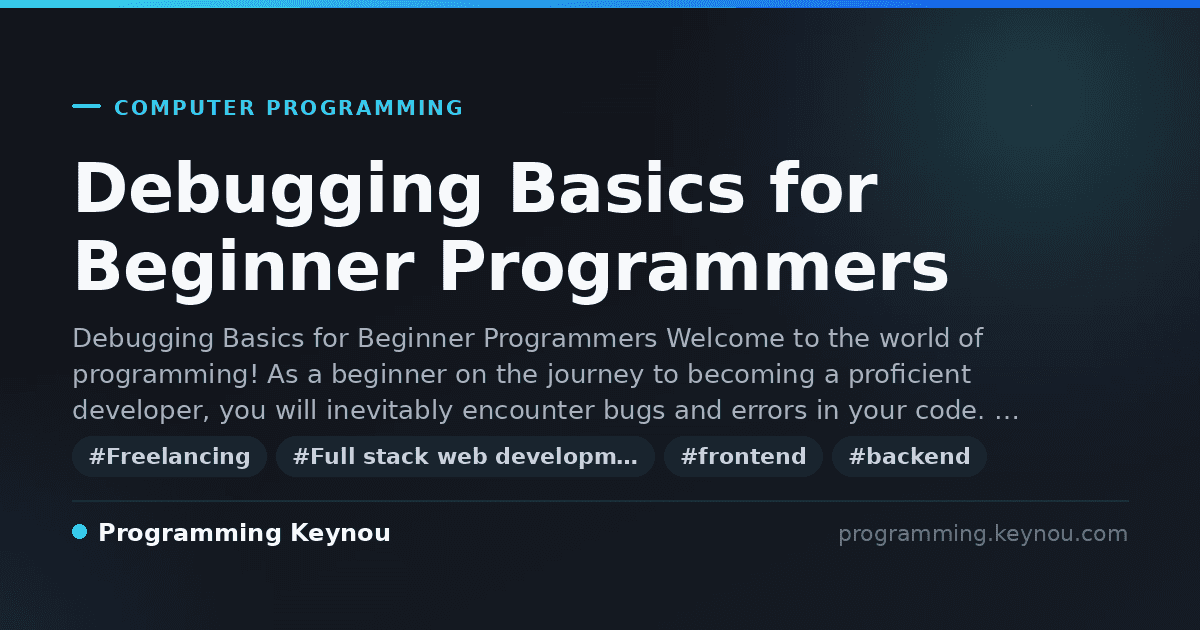 COMPUTER PROGRAMMING

Debugging Basics for Beginner Programmers

Debugging Basics for Beginner Programmers Welcome to the world of programming! As a beginner on the journey to becoming a proficient developer, you will inevitably encounter bugs and errors in your code. …

#Freelancing #Full stack web developm… #frontend #backend

Programming Keynou

programming.keynou.com